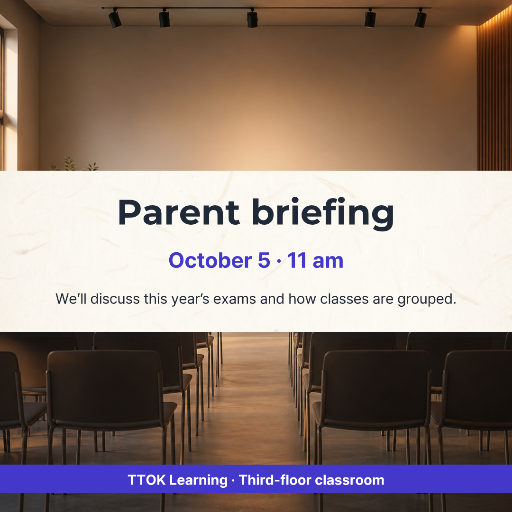 Parent briefing

October 5 · 11 am

We'll discuss this year's exams and how classes are grouped.

TTOK Learning · Third-floor classroom